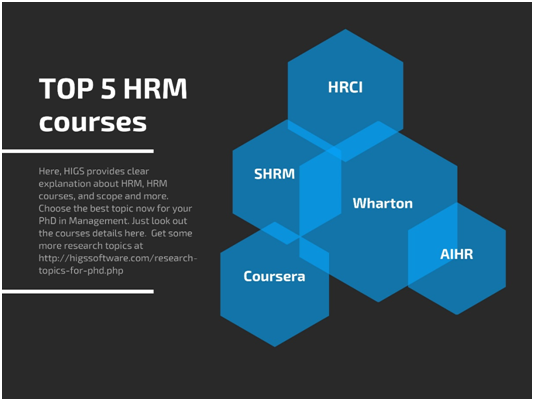 TOP 5 HRM courses

Here, HIGS provides clear explanation about HRM, HRM courses, and scope and more. Choose the best topic now for your PhD in Management. Just look out the courses details here. Get some more research topics at http://higssoftware.com/research-topics-for-phd.php

HRCI

SHRM

Wharton

AIHR

Coursera